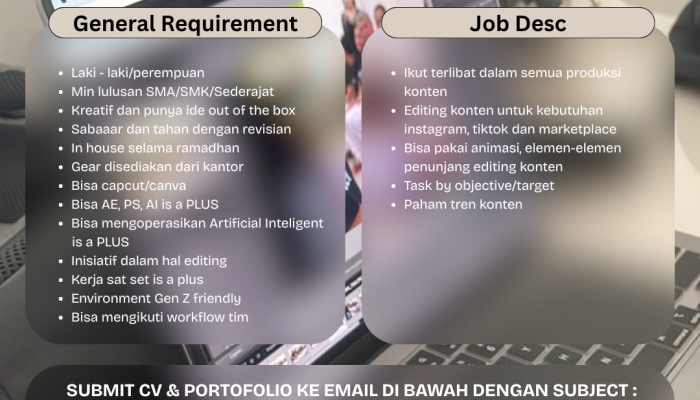 General Requirement

- Laki - laki/perempuan
- Min lulusan SMA/SMK/Sederajat
- Kreatif dan punya ide out of the box
- Sabaaar dan tahan dengan revisian
- In house selama ramadhan
- Gear disediakan dari kantor
- Bisa capcut/canva
- Bisa AE, PS, AI is a PLUS
- Bisa mengoperasikan Artificial Inteligent is a PLUS
- Inisiatif dalam hal editing
- Kerja sat set is a plus
- Environment Gen Z friendly
- Bisa mengikuti workflow tim

Job Desc

- Ikut terlibat dalam semua produksi konten
- Editing konten untuk kebutuhan instagram, tiktok dan marketplace
- Bisa pakai animasi, elemen-elemen penunjang editing konten
- Task by objective/target
- Paham tren konten

SUBMIT CV & PORTOFOLIO KE EMAIL DI BAWAH DENGAN SUBJECT :